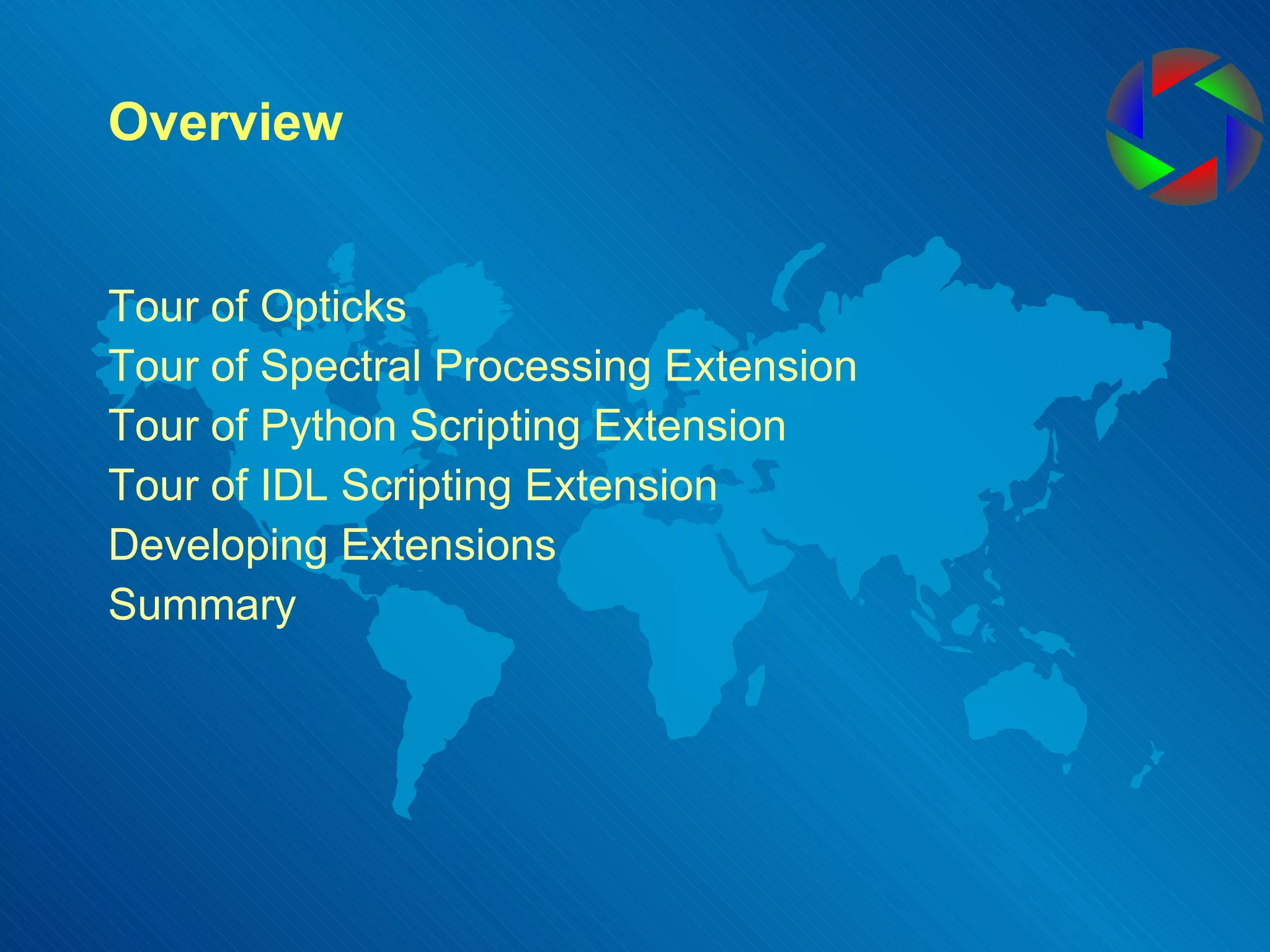 Overview

Tour of Opticks
Tour of Spectral Processing Extension
Tour of Python Scripting Extension
Tour of IDL Scripting Extension
Developing Extensions
Summary